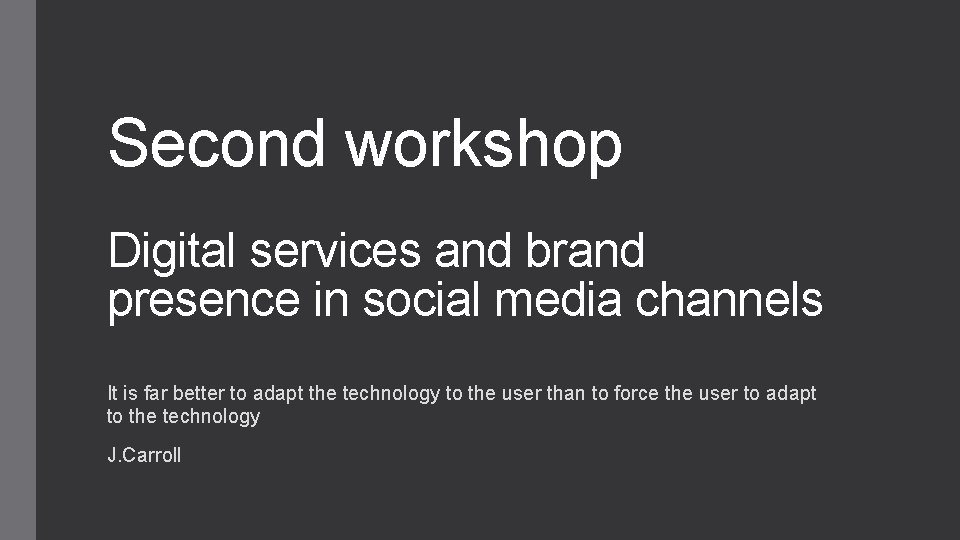 Second workshop

Digital services and brand presence in social media channels

It is far better to adapt the technology to the user than to force the user to adapt to the technology

J.Carroll